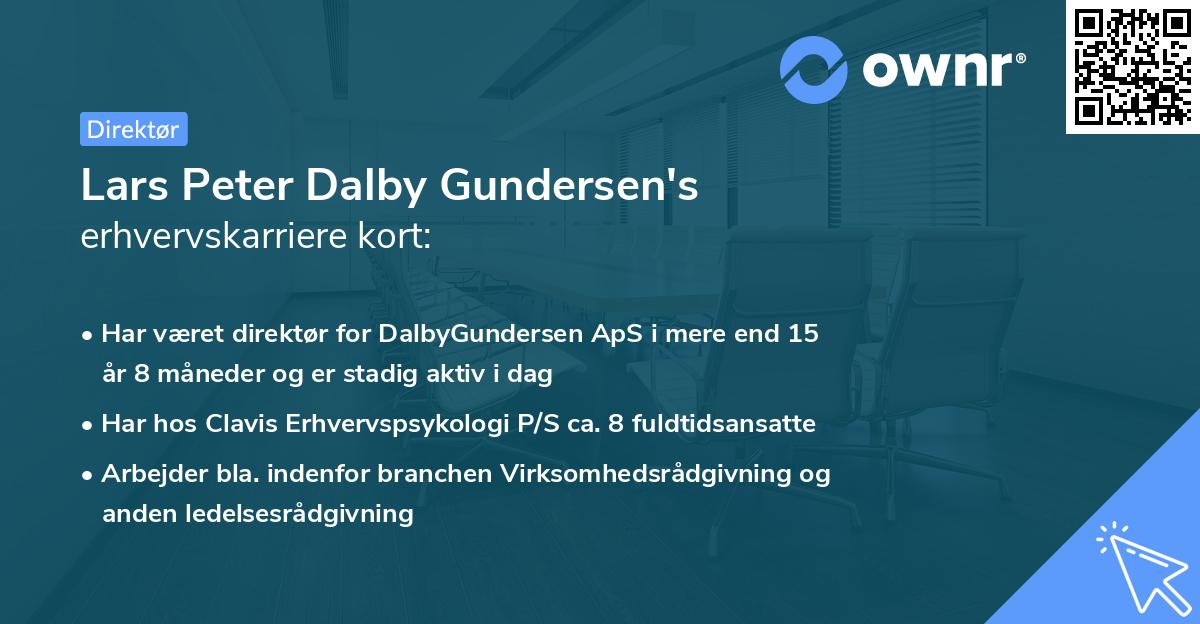 ownr®

Direktør

Lars Peter Dalby Gundersen's
erhvervskarriere kort:

• Har været direktør for DalbyGundersen ApS i mere end 15 år 8 måneder og er stadig aktiv i dag

• Har hos Clavis Erhvervspsykologi P/S ca. 8 fuldtidsansatte

• Arbejder bla. indenfor branchen Virksomhedsrådgivning og anden ledelsesrådgivning